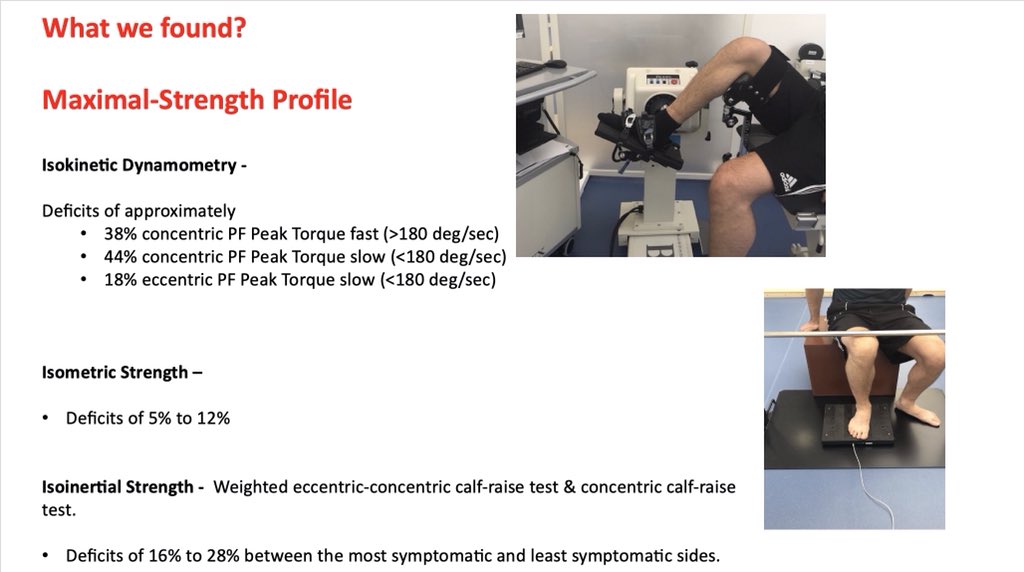 What we found?

Maximal-Strength Profile

Isokinetic Dynamometry -

Deficits of approximately
• 38% concentric PF Peak Torque fast (>180 deg/sec)
• 44% concentric PF Peak Torque slow (<180 deg/sec)
• 18% eccentric PF Peak Torque slow (<180 deg/sec)

Isometric Strength –

• Deficits of 5% to 12%

Isoinertial Strength - Weighted eccentric-concentric calf-raise test & concentric calf-raise test.

• Deficits of 16% to 28% between the most symptomatic and least symptomatic sides.